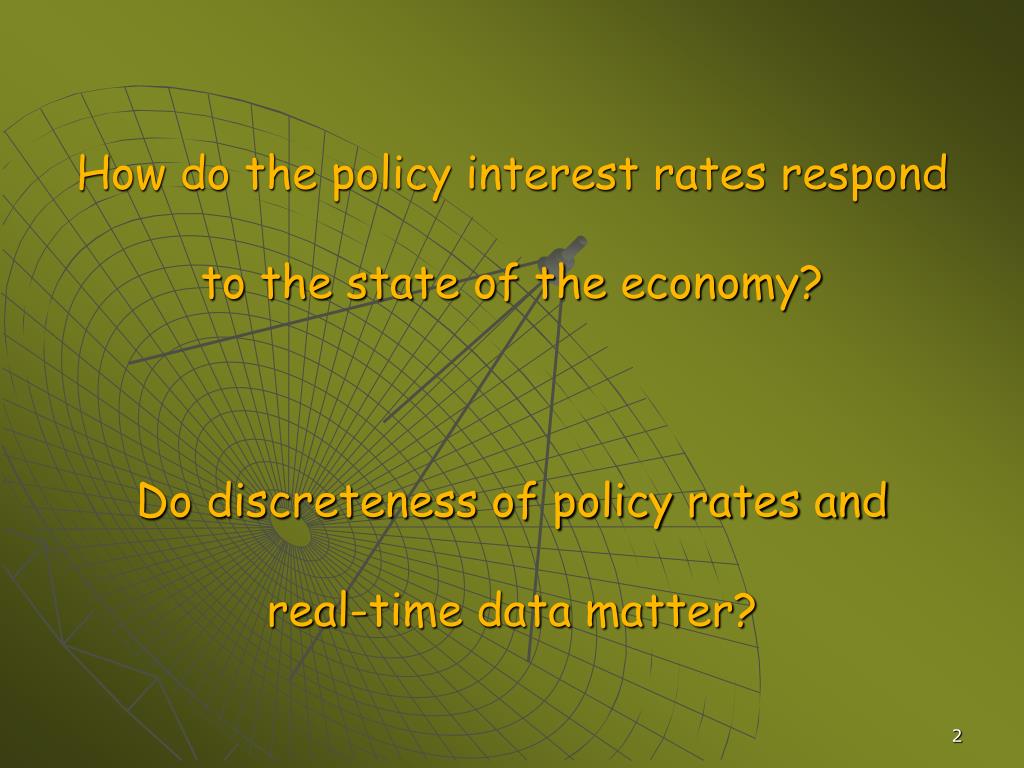 How do the policy interest rates respond

to the state of the economy?

Do discreteness of policy rates and

real-time data matter?

2